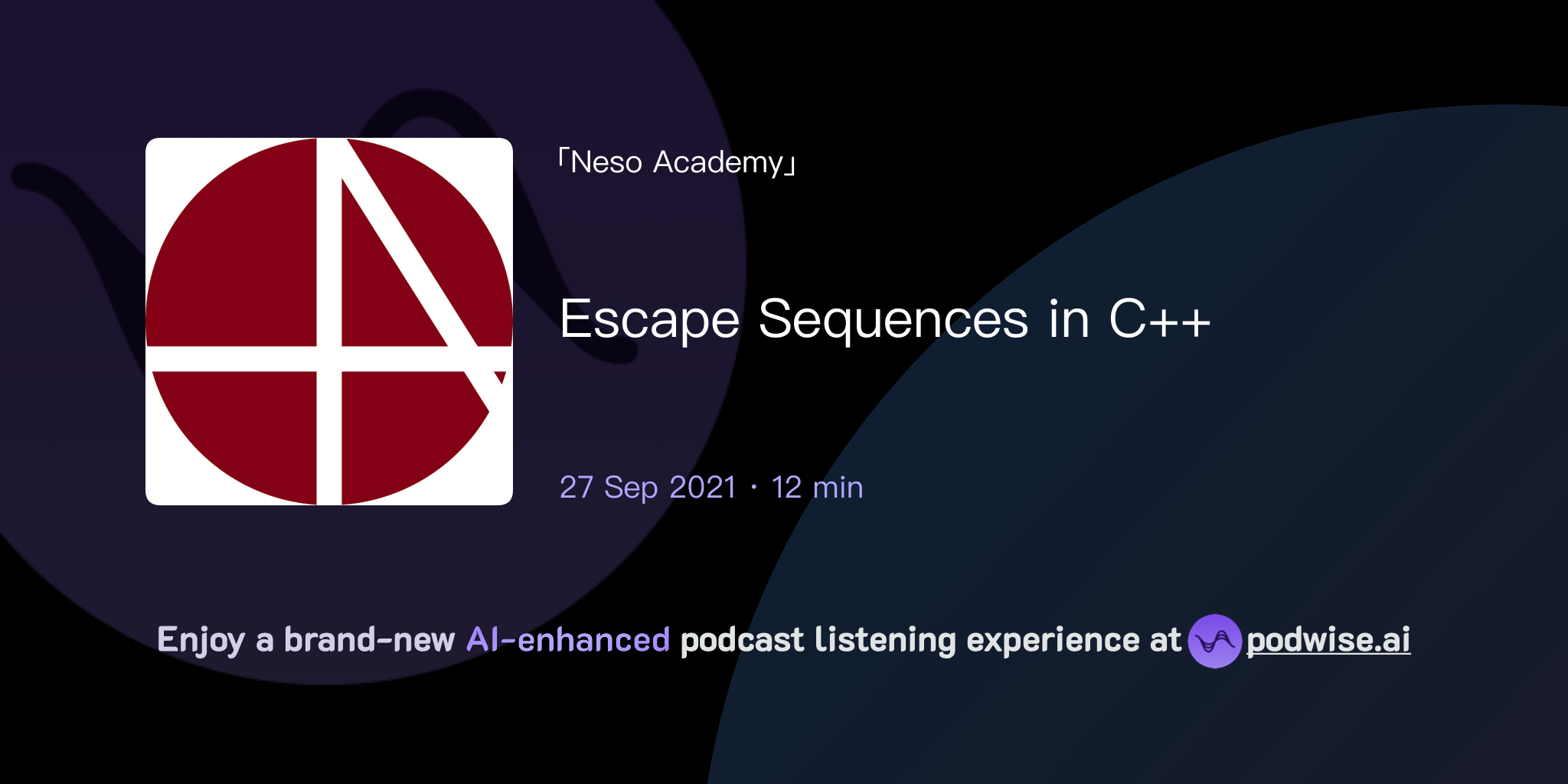 「Neso Academy」

Escape Sequences in C++

27 Sep 2021 · 12 min

Enjoy a brand-new AI-enhanced podcast listening experience at podwise.ai